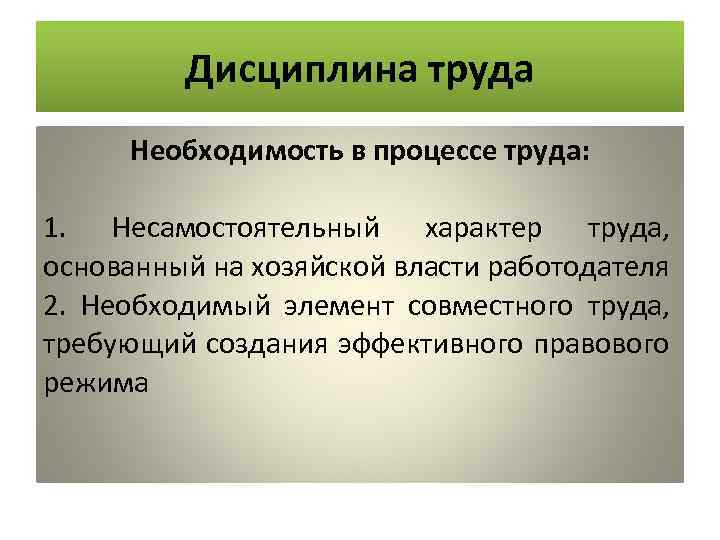 Дисциплина труда

Необходимость в процессе труда:

1. Несамостоятельный характер труда, основанный на хозяйской власти работодателя
2. Необходимый элемент совместного труда, требующий создания эффективного правового режима